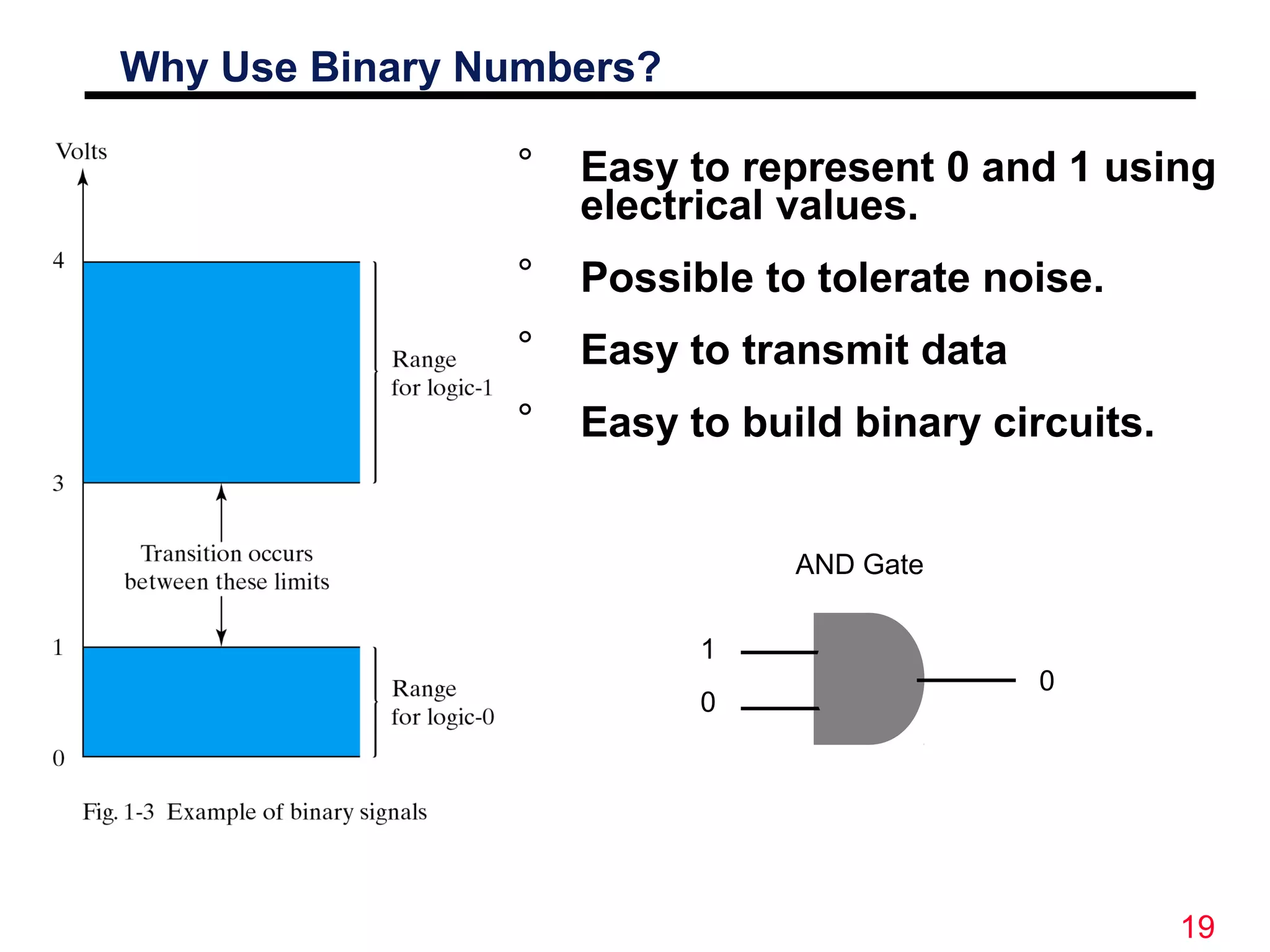 Why Use Binary Numbers?

Volts

4

3

1

0

Range for logic-1

Transition occurs between these limits

Range for logic-0

Fig. 1-3 Example of binary signals

° Easy to represent 0 and 1 using electrical values.

° Possible to tolerate noise.

° Easy to transmit data

° Easy to build binary circuits.

AND Gate

1

0

0

19